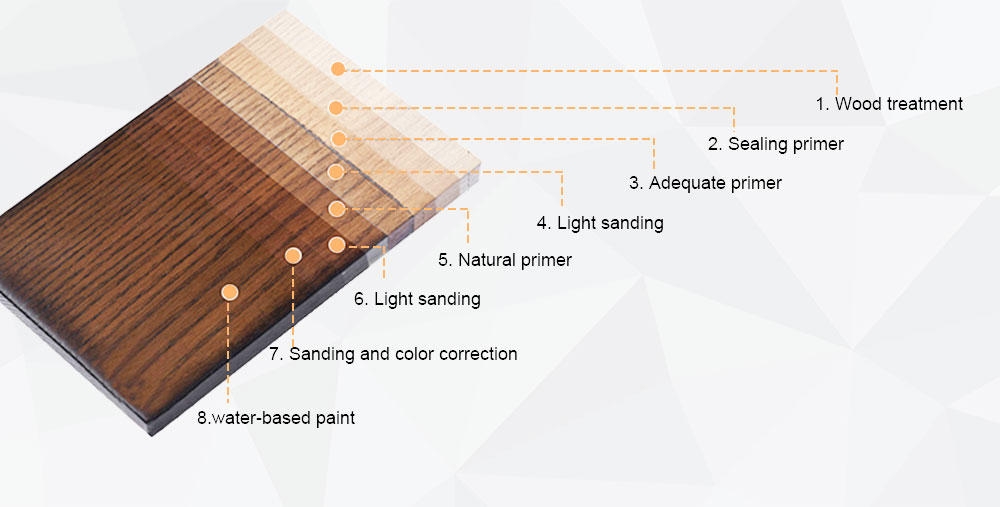 1. Wood treatment
2. Sealing primer
3. Adequate primer
4. Light sanding
5. Natural primer
6. Light sanding
7. Sanding and color correction
8.water-based paint